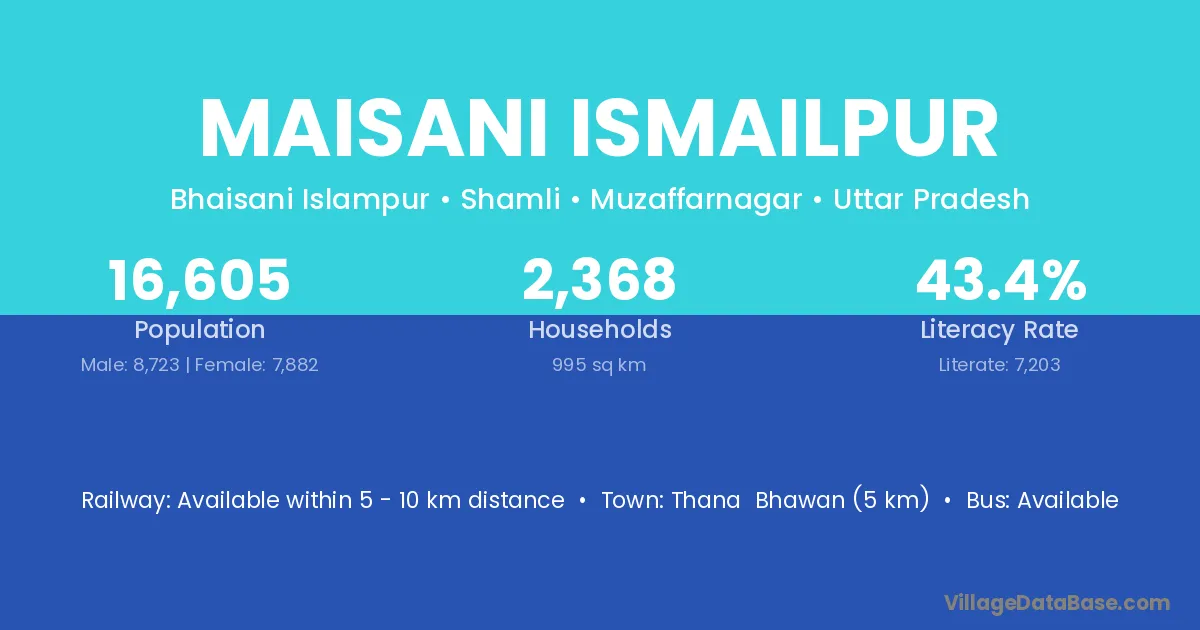 MAISANI ISMAILPUR

Bhaisani Islampur • Shamli • Muzaffarnagar • Uttar Pradesh

16,605
Population
Male: 8,723 | Female: 7,882

2,368
Households
995 sq km

43.4%
Literacy Rate
Literate: 7,203

Railway: Available within 5 - 10 km distance • Town: Thana Bhawan (5 km) • Bus: Available

VillageDataBase.com